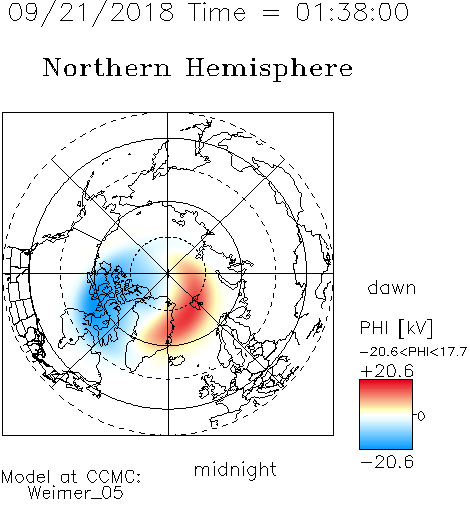 09/21/2018 Time = 01:38:00

Northern Hemisphere

dawn

PHI [kV]

−20.6<PHI<17.7

+20.6

0

−20.6

midnight

Model at CCMC:
Weimer_05